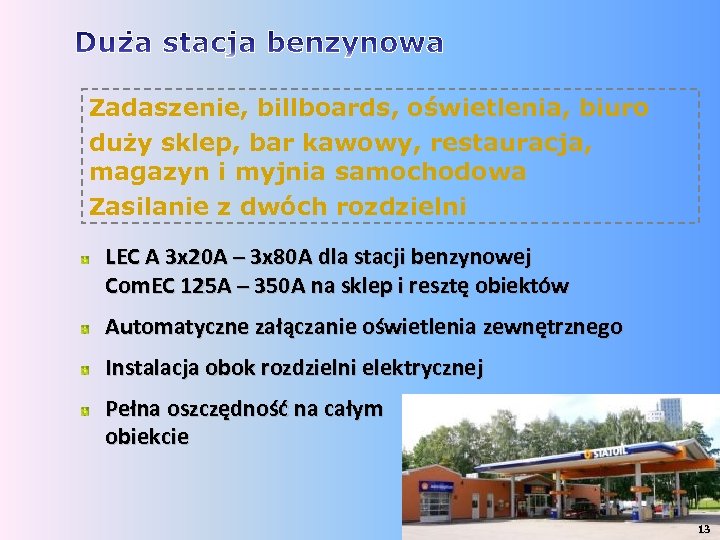 Duża stacja benzynowa

Zadaszenie, billboards, oświetlenia, biuro duży sklep, bar kawowy, restauracja, magazyn i myjnia samochodowa
Zasilanie z dwóch rozdzielni

LEC A 3x20A – 3x80A dla stacji benzynowej
ComEC 125A – 350A na sklep i resztę obiektów

Automatyczne załączanie oświetlenia zewnętrznego

Instalacja obok rozdzielni elektrycznej

Pełna oszczędność na całym obiekcie

STATOIL

13